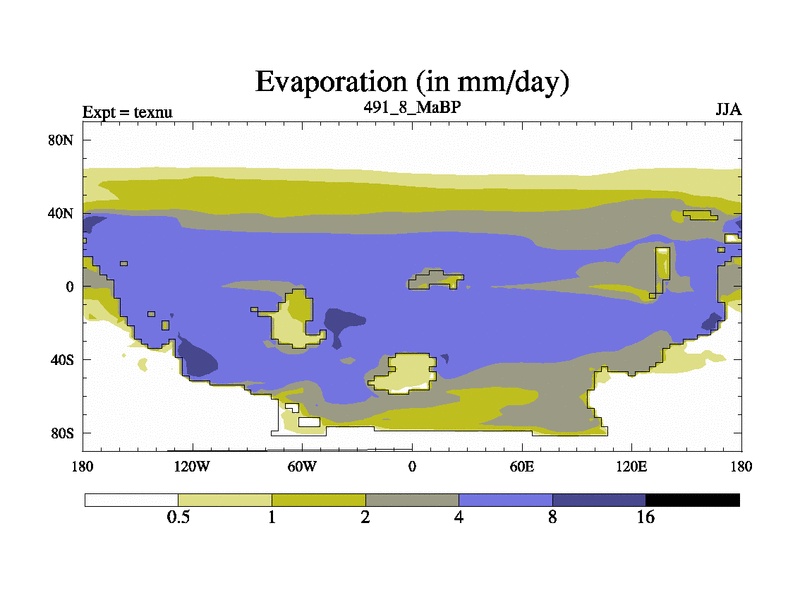 Evaporation (in mm/day)
Expt = texnu
491_8_MaBP
JJA

80N
40N
0
40S
80S

180
120W
60W
0
60E
120E
180

0.5
1
2
4
8
16